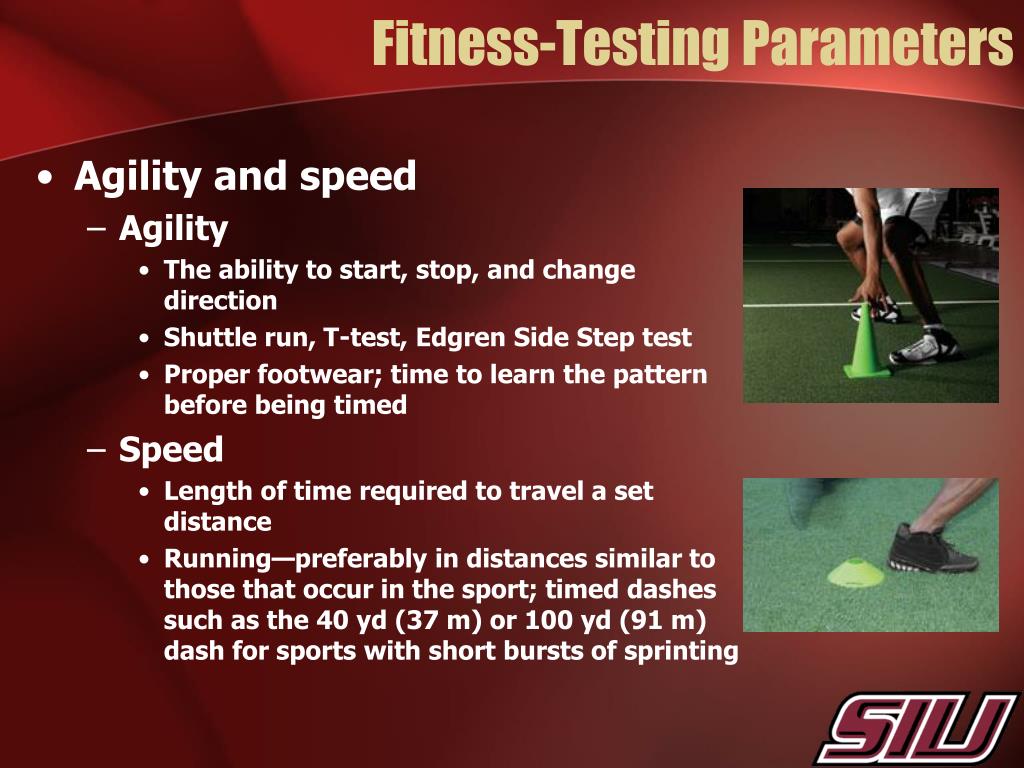 Fitness-Testing Parameters

• Agility and speed
– Agility
• The ability to start, stop, and change direction
• Shuttle run, T-test, Edgren Side Step test
• Proper footwear; time to learn the pattern before being timed
– Speed
• Length of time required to travel a set distance
• Running—preferably in distances similar to those that occur in the sport; timed dashes such as the 40 yd (37 m) or 100 yd (91 m) dash for sports with short bursts of sprinting

SIU